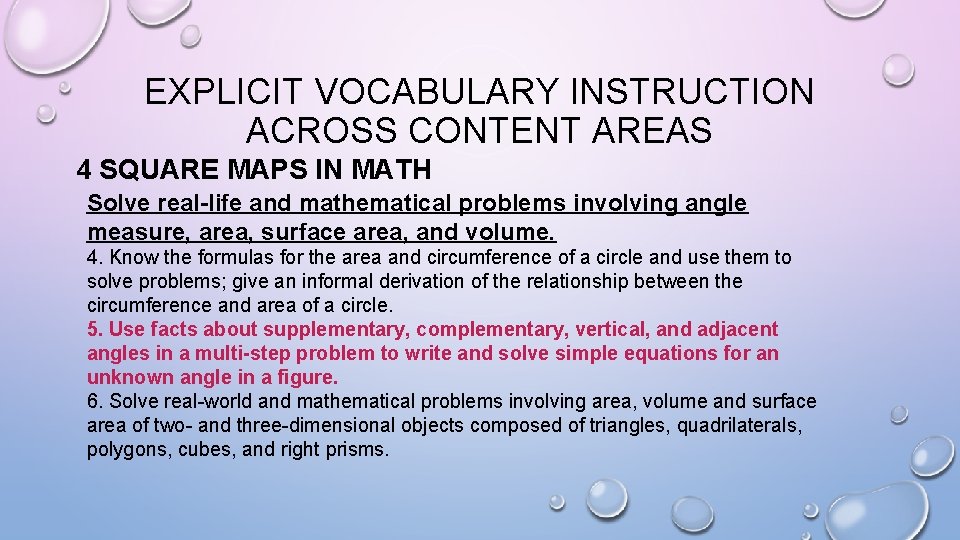 EXPLICIT VOCABULARY INSTRUCTION ACROSS CONTENT AREAS

4 SQUARE MAPS IN MATH

Solve real-life and mathematical problems involving angle measure, area, surface area, and volume.

4. Know the formulas for the area and circumference of a circle and use them to solve problems; give an informal derivation of the relationship between the circumference and area of a circle.

5. Use facts about supplementary, complementary, vertical, and adjacent angles in a multi-step problem to write and solve simple equations for an unknown angle in a figure.

6. Solve real-world and mathematical problems involving area, volume and surface area of two- and three-dimensional objects composed of triangles, quadrilaterals, polygons, cubes, and right prisms.